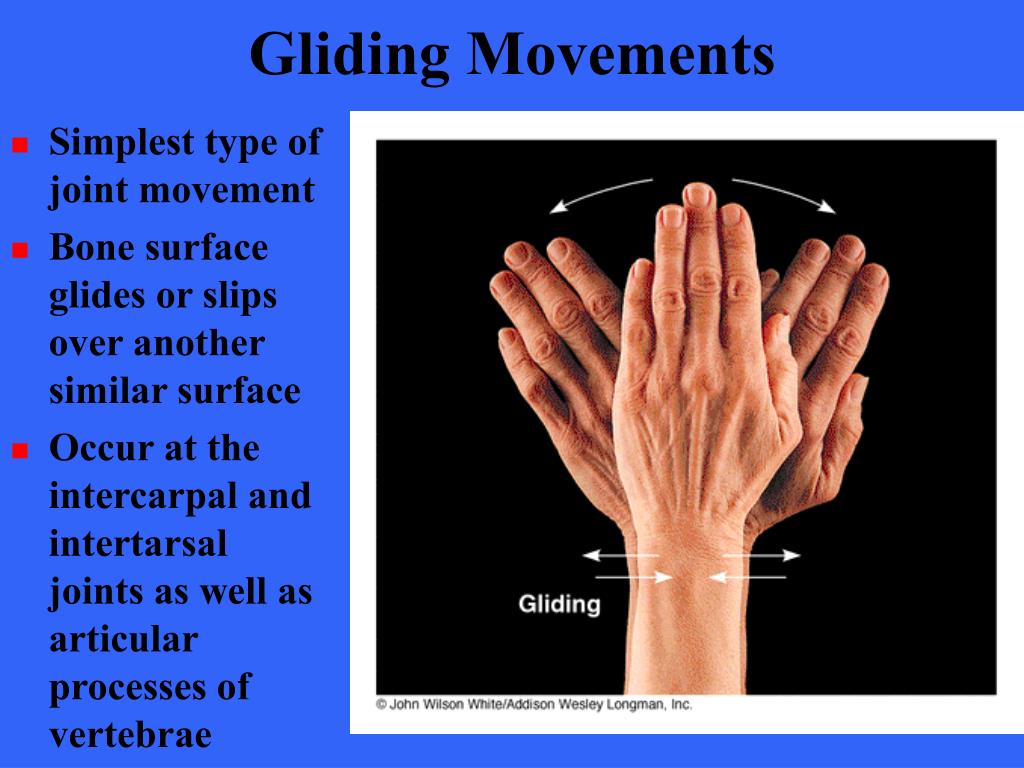 Gliding Movements

- Simplest type of joint movement
- Bone surface glides or slips over another similar surface
- Occur at the intercarpal and intertarsal joints as well as articular processes of vertebrae

Gliding

© John Wilson White/Addison Wesley Longman, Inc.